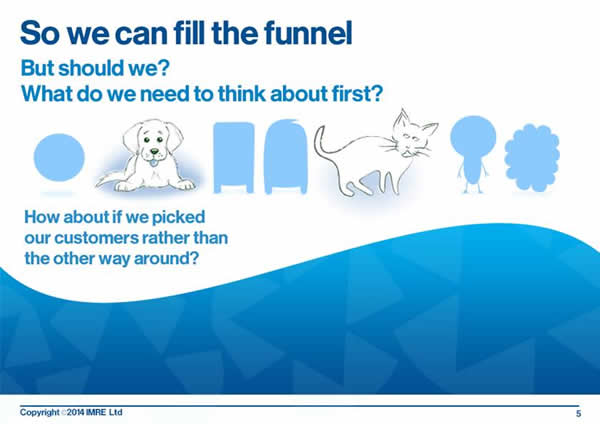 So we can fill the funnel

But should we?
What do we need to think about first?

How about if we picked our customers rather than the other way around?

Copyright ©2014 IMRE Ltd

5